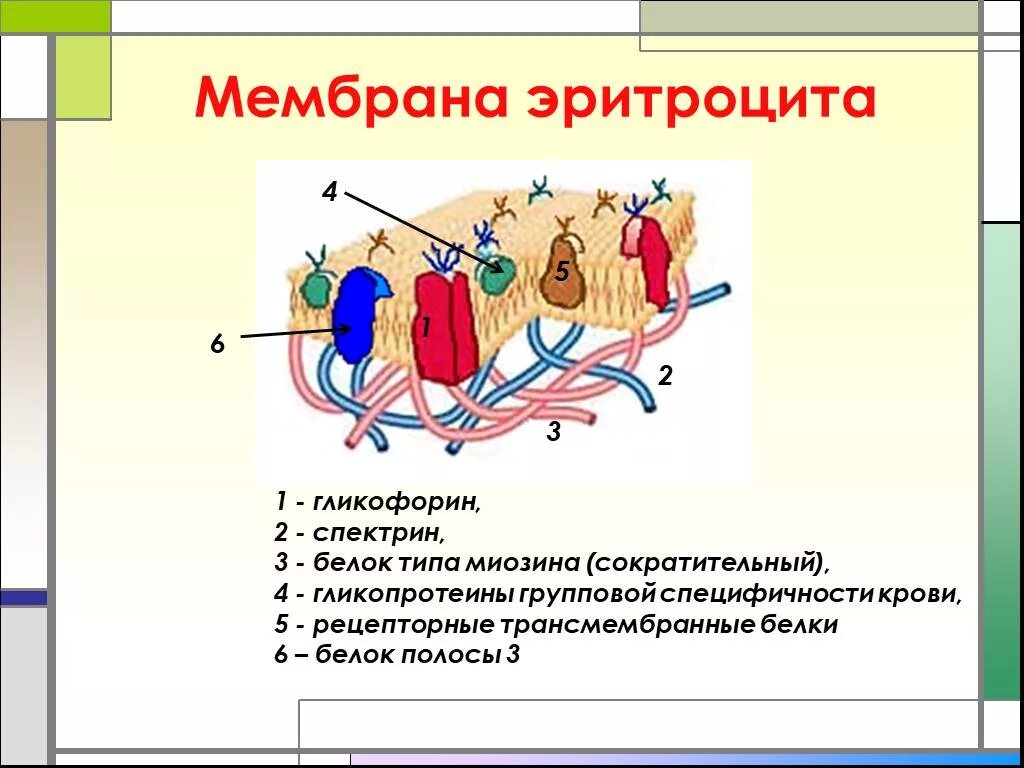 Мембрана эритроцита

4

5

6

1

2

3

1 - гликофорин,
2 - спектрин,
3 - белок типа миозина (сократительный),
4 - гликопротеины групповой специфичности крови,
5 - рецепторные трансмембранные белки
6 – белок полосы 3